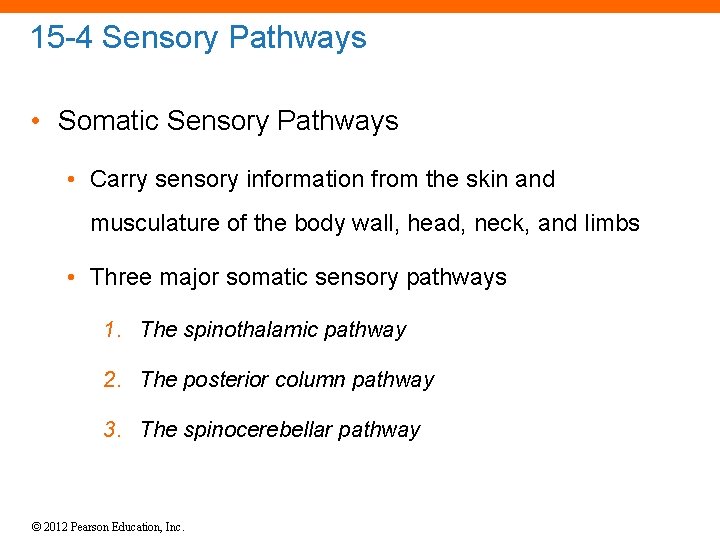 15-4 Sensory Pathways

• Somatic Sensory Pathways

• Carry sensory information from the skin and musculature of the body wall, head, neck, and limbs

• Three major somatic sensory pathways

1. The spinothalamic pathway

2. The posterior column pathway

3. The spinocerebellar pathway

© 2012 Pearson Education, Inc.